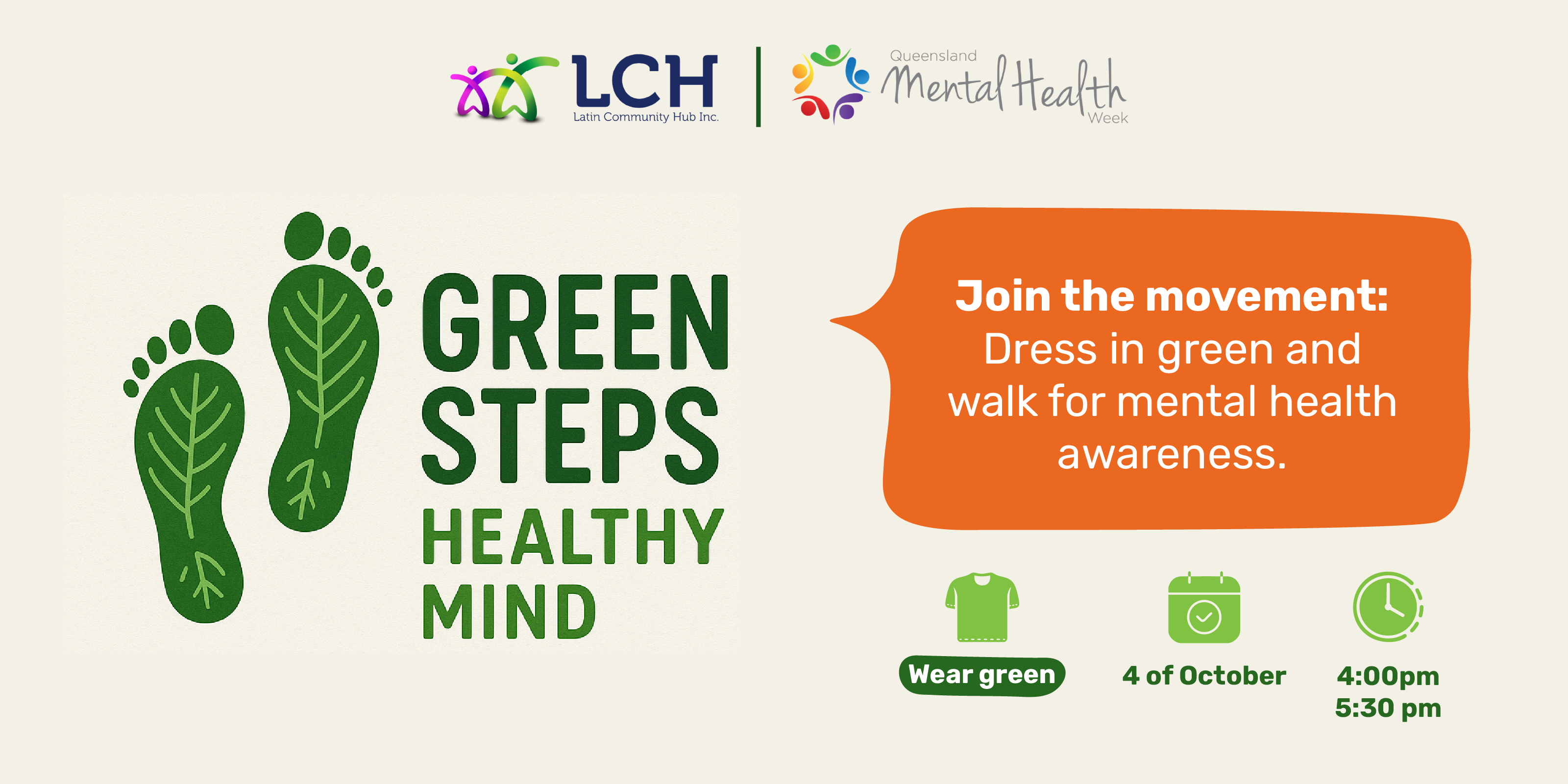 LCH
Latin Community Hub Inc.

Queensland
Mental Health
Week

GREEN STEPS
HEALTHY MIND

Join the movement:
Dress in green and walk for mental health awareness.

Wear green

4 of October

4:00pm
5:30 pm